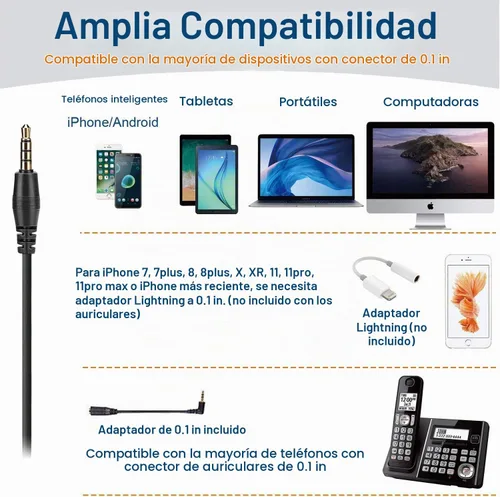 Amplia Compatibilidad

Compatible con la mayoría de dispositivos con conector de 0.1 in

Teléfonos inteligentes

iPhone/Android

Tabletas

Portátiles

Computadoras

Para iPhone 7, 7plus, 8, 8plus, X, XR, 11, 11pro, 11pro max o iPhone más reciente, se necesita adaptador Lightning a 0.1 in. (no incluido con los auriculares)

Adaptador Lightning (no incluido)

Adaptador de 0.1 in incluido

Compatible con la mayoría de teléfonos con conector de auriculares de 0.1 in